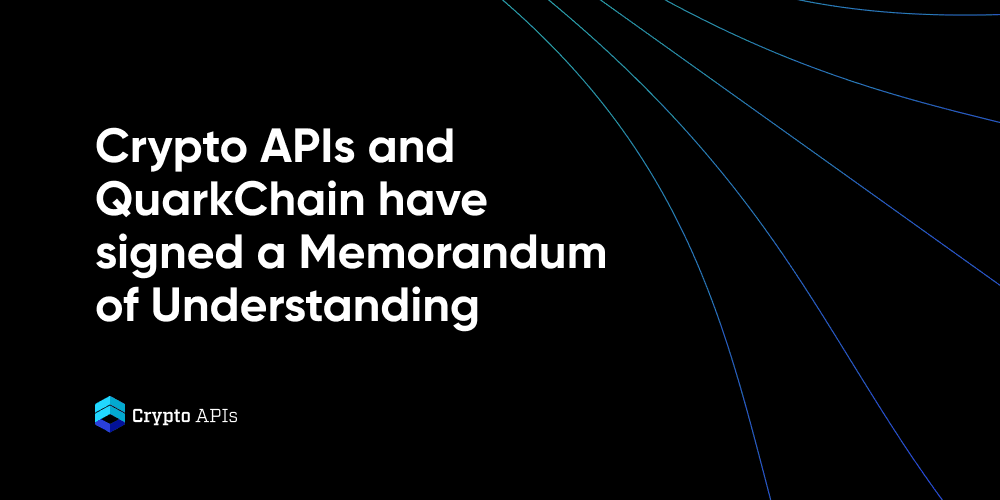 Crypto APIs and QuarkChain have signed a Memorandum of Understanding

Crypto APIs